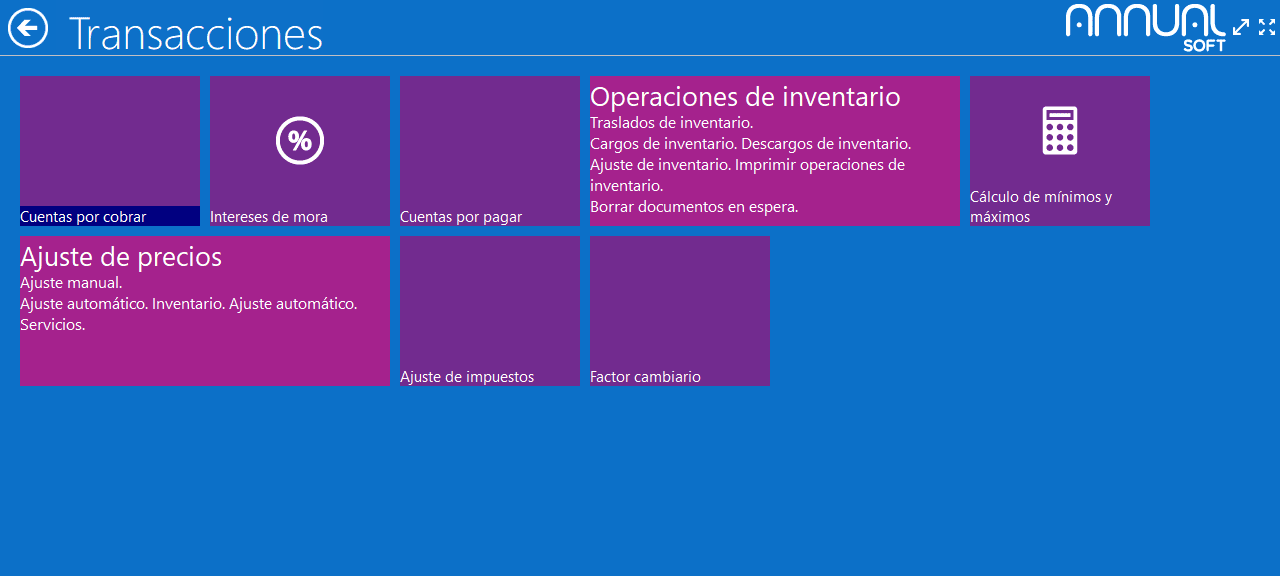 Transacciones

ANNUAL SOFT

Cuentas por cobrar

%

Intereses de mora

Cuentas por pagar

Operaciones de inventario
Traslados de inventario.
Cargos de inventario. Descargos de inventario.
Ajuste de inventario. Imprimir operaciones de inventario.
Borrar documentos en espera.

Cálculo de mínimos y máximos

Ajuste de precios
Ajuste manual.
Ajuste automático. Inventario. Ajuste automático. Servicios.

Ajuste de impuestos

Factor cambiario